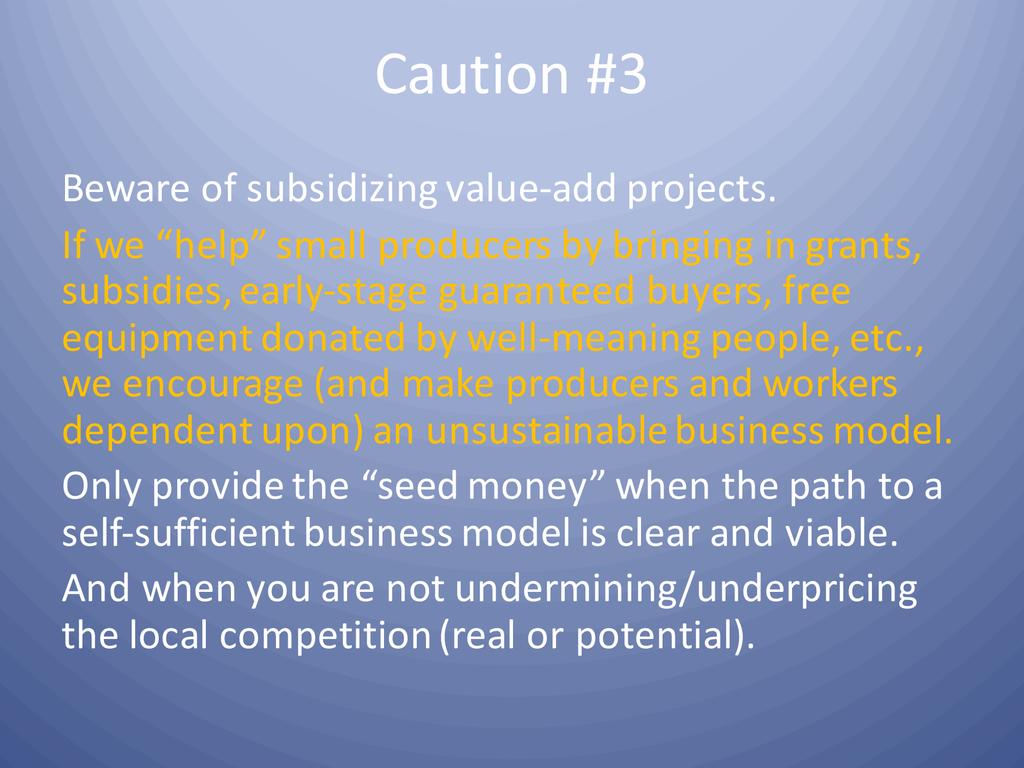 Caution #3

Beware of subsidizing value-add projects.

If we “help” small producers by bringing in grants, subsidies, early-stage guaranteed buyers, free equipment donated by well-meaning people, etc., we encourage (and make producers and workers dependent upon) an unsustainable business model.

Only provide the “seed money” when the path to a self-sufficient business model is clear and viable.

And when you are not undermining/underpricing the local competition (real or potential).